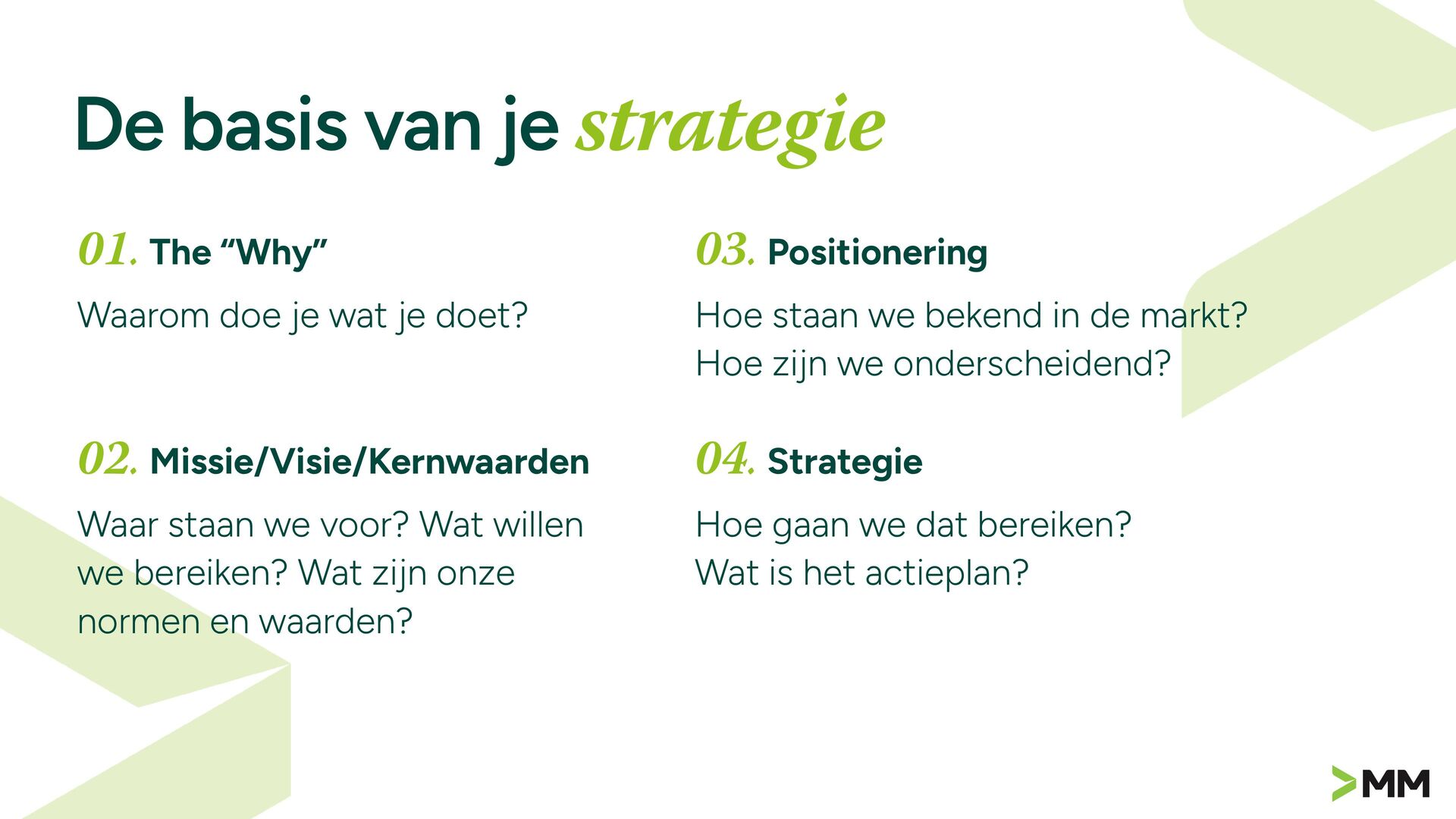 De basis van je strategie

01. The “Why”

Waarom doe je wat je doet?

02. Missie/Visie/Kernwaarden

Waar staan we voor? Wat willen we bereiken? Wat zijn onze normen en waarden?

03. Positionering

Hoe staan we bekend in de markt? Hoe zijn we onderscheidend?

04. Strategie

Hoe gaan we dat bereiken? Wat is het actieplan?

>MM